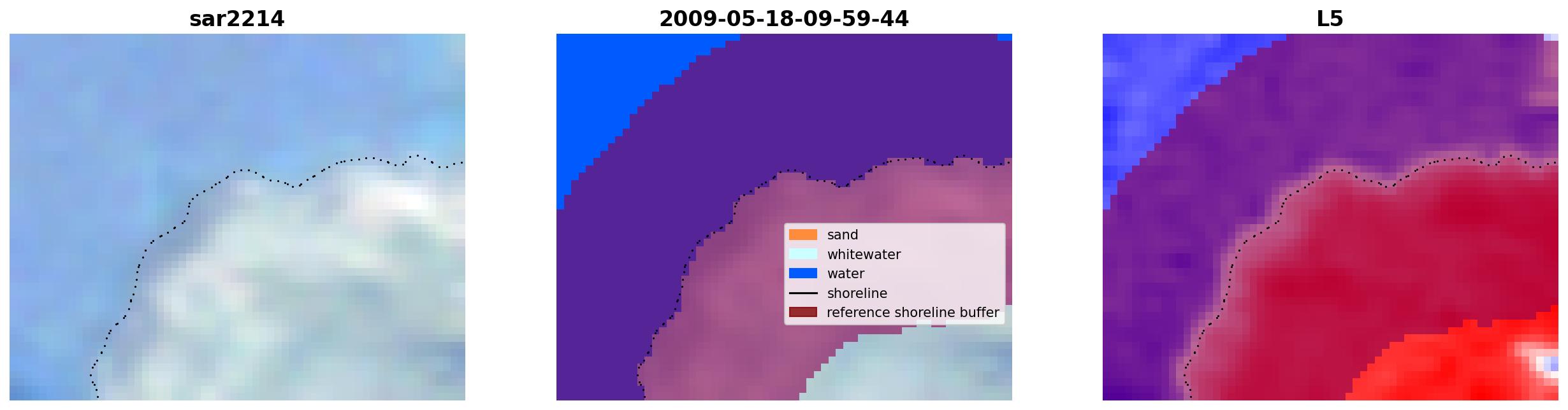 sar2214

2009-05-18-09-59-44

sand
whitewater
water
shoreline
reference shoreline buffer

L5